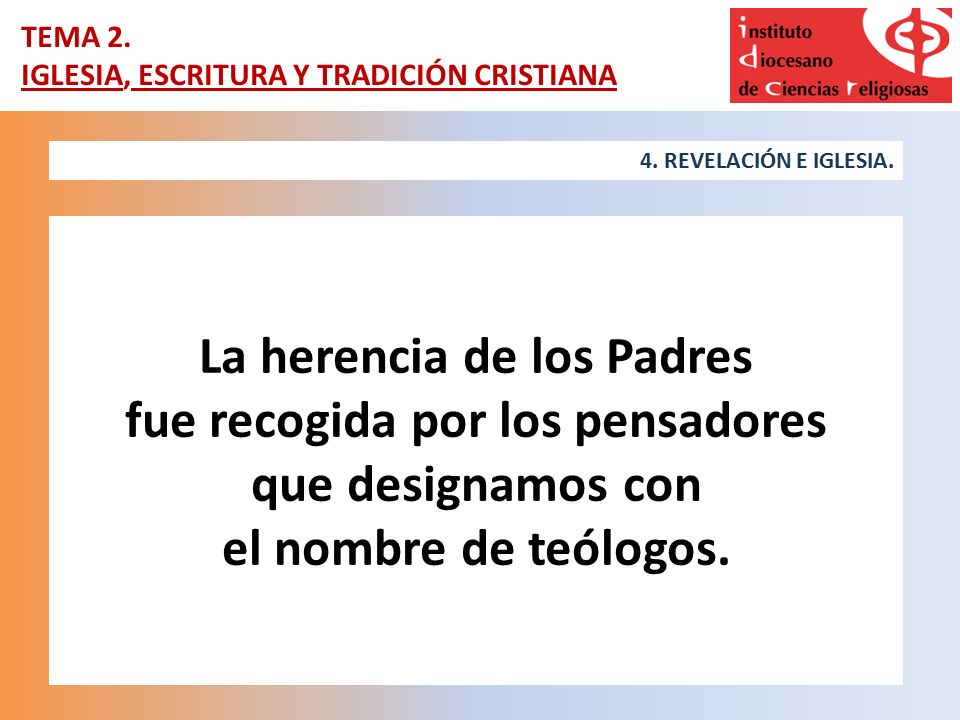 TEMA 2.
IGLESIA, ESCRITURA Y TRADICIÓN CRISTIANA

instituto
diocesano
de ciencias religiosas

4. REVELACIÓN E IGLESIA.

La herencia de los Padres fue recogida por los pensadores que designamos con el nombre de teólogos.